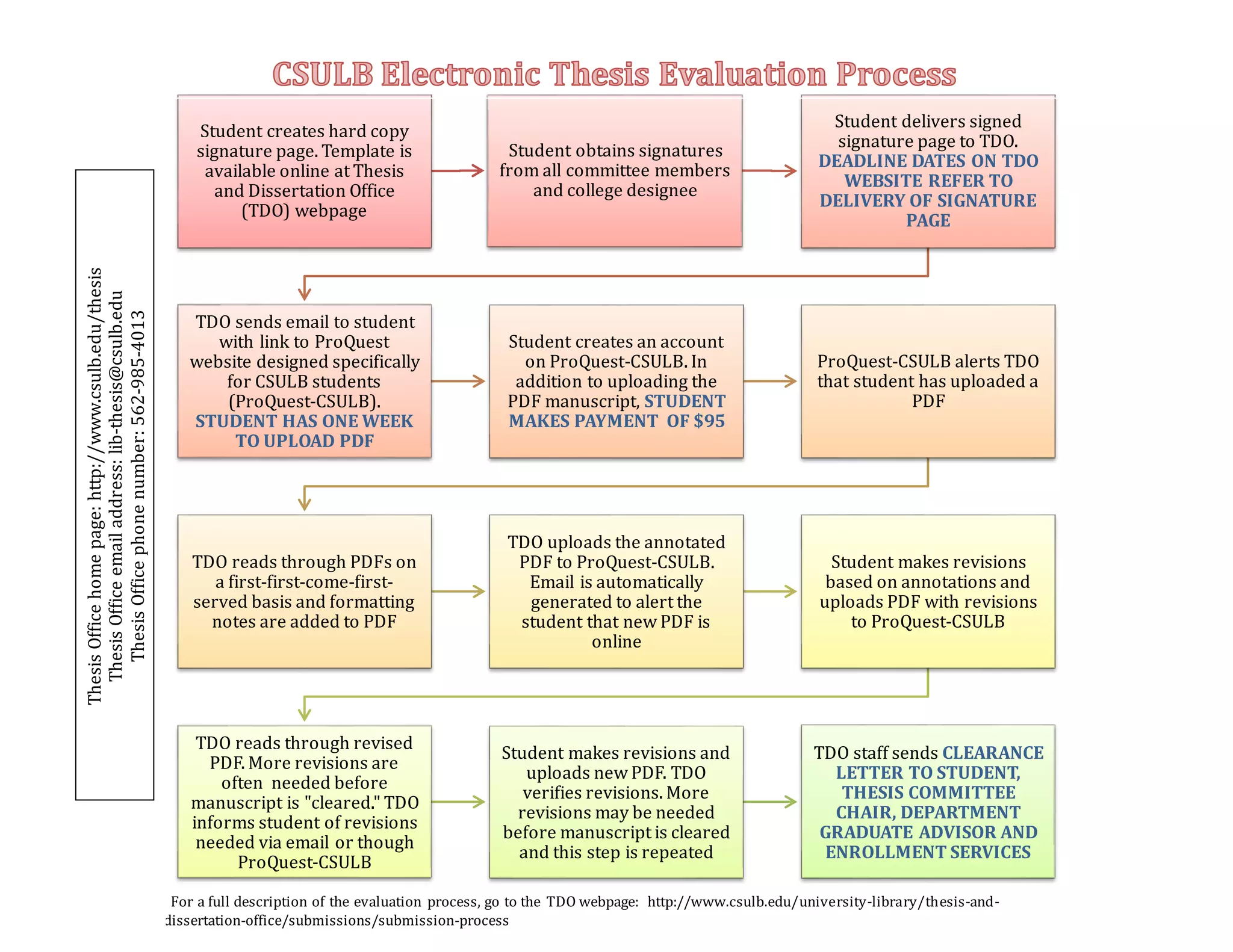 CSULB Electronic Thesis Evaluation Process

Thesis Office home page: http://www.csulb.edu/thesis
Thesis Office email address: lib-thesis@csulb.edu
Thesis Office phone number: 562-985-4013

Student creates hard copy signature page. Template is available online at Thesis and Dissertation Office (TDO) webpage

Student obtains signatures from all committee members and college designee

Student delivers signed signature page to TDO. DEADLINE DATES ON TDO WEBSITE REFER TO DELIVERY OF SIGNATURE PAGE

TDO sends email to student with link to ProQuest website designed specifically for CSULB students (ProQuest-CSULB). STUDENT HAS ONE WEEK TO UPLOAD PDF

Student creates an account on ProQuest-CSULB. In addition to uploading the PDF manuscript, STUDENT MAKES PAYMENT OF $95

ProQuest-CSULB alerts TDO that student has uploaded a PDF

TDO reads through PDFs on a first-first-come-first-served basis and formatting notes are added to PDF

TDO uploads the annotated PDF to ProQuest-CSULB. Email is automatically generated to alert the student that new PDF is online

Student makes revisions based on annotations and uploads PDF with revisions to ProQuest-CSULB

TDO reads through revised PDF. More revisions are often needed before manuscript is "cleared." TDO informs student of revisions needed via email or though ProQuest-CSULB

Student makes revisions and uploads new PDF. TDO verifies revisions. More revisions may be needed before manuscript is cleared and this step is repeated

TDO staff sends CLEARANCE LETTER TO STUDENT, THESIS COMMITTEE CHAIR, DEPARTMENT GRADUATE ADVISOR AND ENROLLMENT SERVICES

For a full description of the evaluation process, go to the TDO webpage: http://www.csulb.edu/university-library/thesis-and-dissertation-office/submissions/submission-process